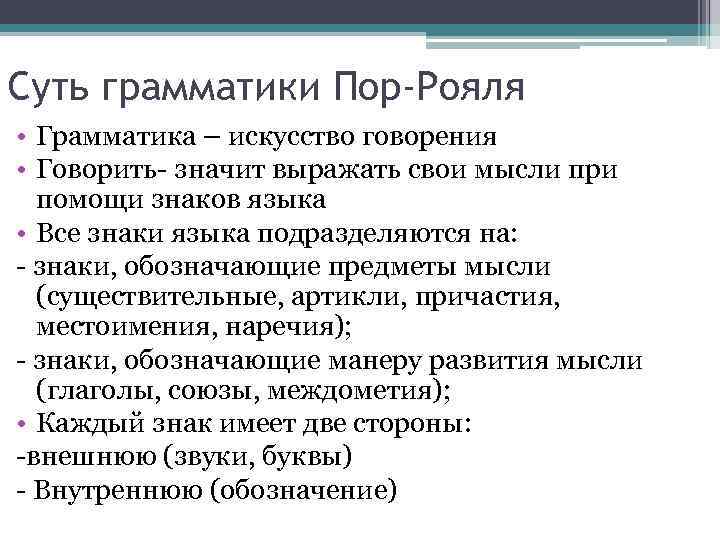 Суть грамматики Пор-Рояля

• Грамматика – искусство говорения
• Говорить- значит выражать свои мысли при помощи знаков языка
• Все знаки языка подразделяются на:
- знаки, обозначающие предметы мысли (существительные, артикли, причастия, местоимения, наречия);
- знаки, обозначающие манеру развития мысли (глаголы, союзы, междометия);
• Каждый знак имеет две стороны:
-внешнюю (звуки, буквы)
- Внутреннюю (обозначение)